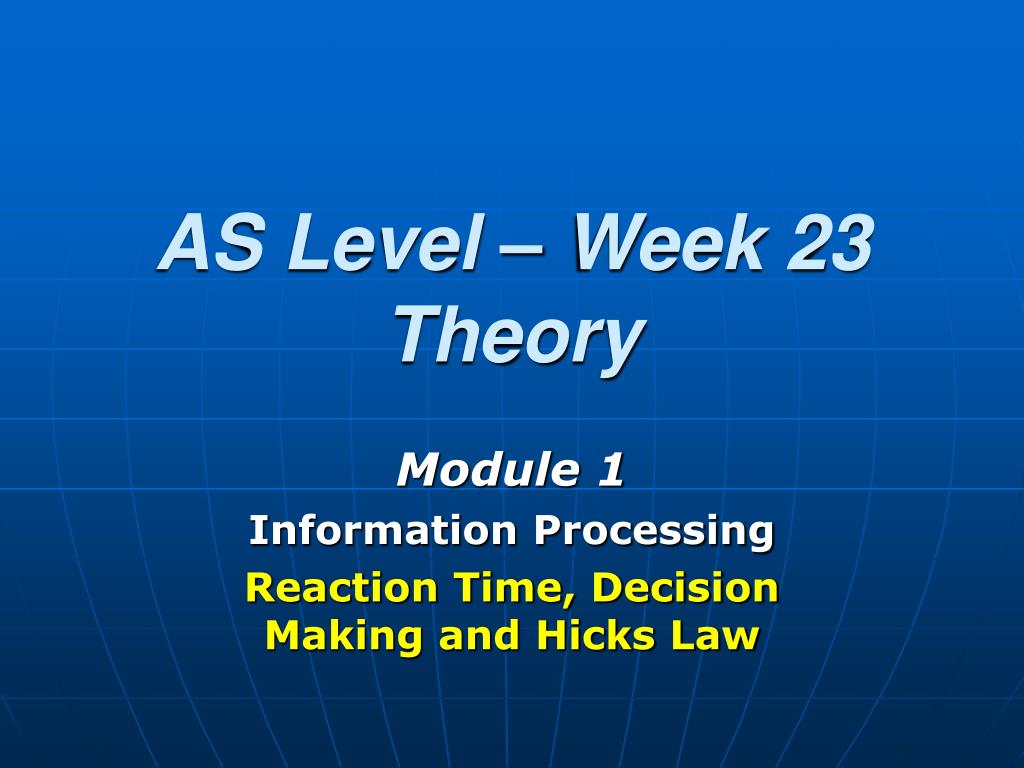 AS Level – Week 23 Theory

Module 1

Information Processing

Reaction Time, Decision Making and Hicks Law